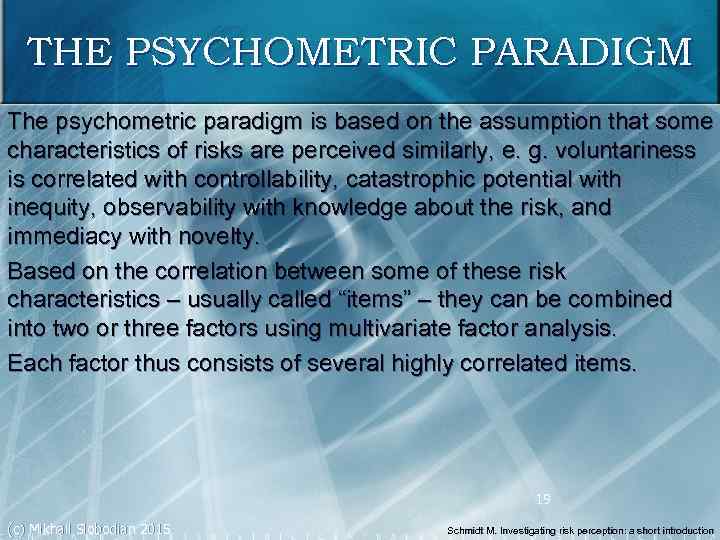 THE PSYCHOMETRIC PARADIGM

The psychometric paradigm is based on the assumption that some characteristics of risks are perceived similarly, e. g. voluntariness is correlated with controllability, catastrophic potential with inequity, observability with knowledge about the risk, and immediacy with novelty.

Based on the correlation between some of these risk characteristics – usually called “items” – they can be combined into two or three factors using multivariate factor analysis.

Each factor thus consists of several highly correlated items.

19

(c) Mikhail Slobodian 2015

Schmidt M. Investigating risk perception: a short introduction